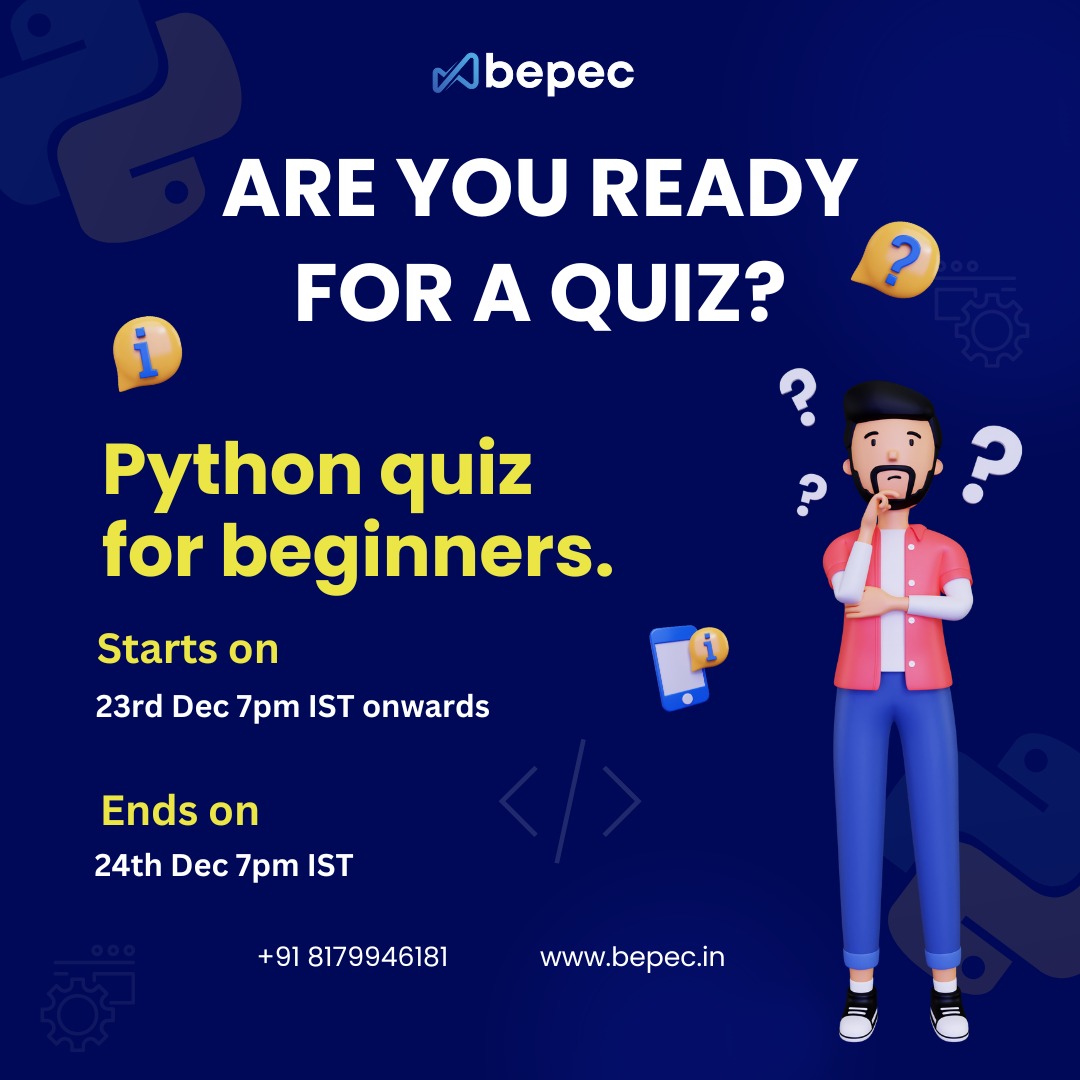 bepec

ARE YOU READY FOR A QUIZ?

Python quiz for beginners.

Starts on

23rd Dec 7pm IST onwards

Ends on

24th Dec 7pm IST

+91 8179946181

www.bepec.in